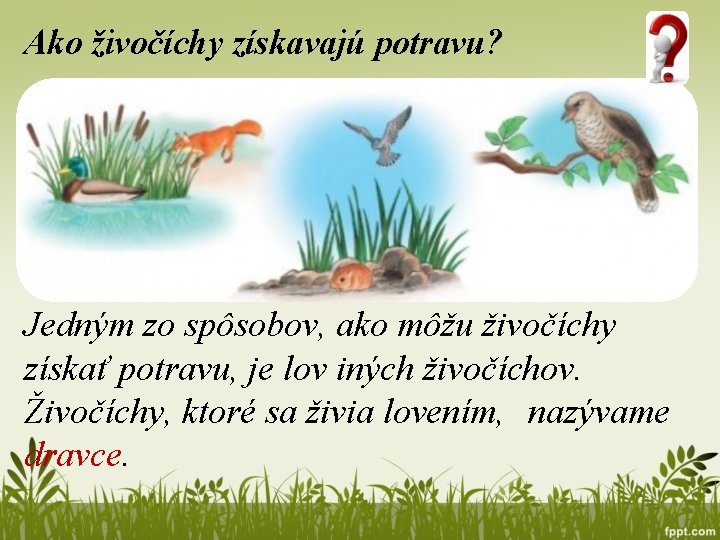 Ako živočíchy získavajú potravu?

Jedným zo spôsobov, ako môžu živočíchy získať potravu, je lov iných živočíchov. Živočíchy, ktoré sa živia lovením, nazývame dravce.

fppt.com